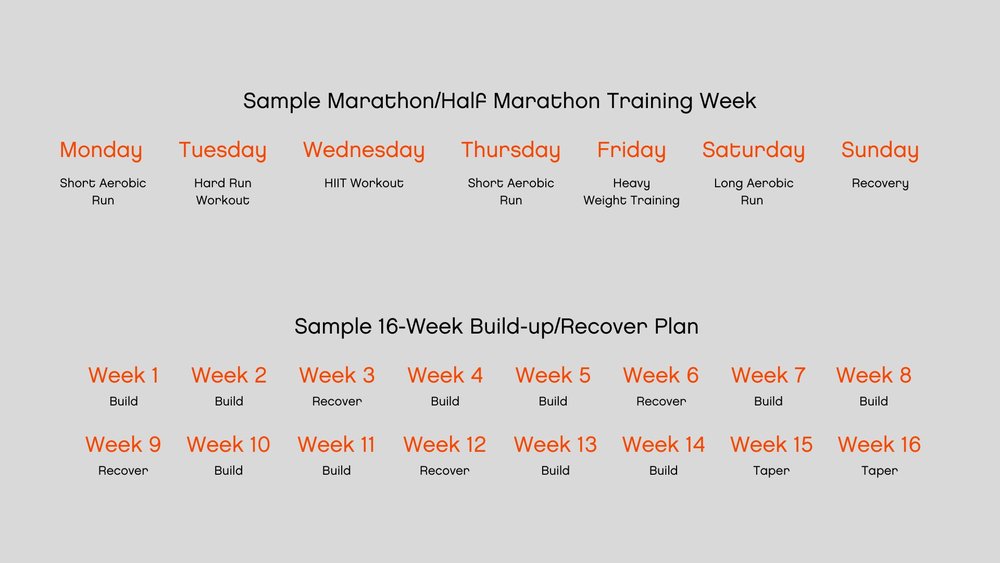 Sample Marathon/Half Marathon Training Week

| Monday | Tuesday | Wednesday | Thursday | Friday | Saturday | Sunday |
|---|---|---|---|---|---|---|
| Short Aerobic Run | Hard Run Workout | HIIT Workout | Short Aerobic Run | Heavy Weight Training | Long Aerobic Run | Recovery |

Sample 16-Week Build-up/Recover Plan

| Week 1 | Week 2 | Week 3 | Week 4 | Week 5 | Week 6 | Week 7 | Week 8 |
|---|---|---|---|---|---|---|---|
| Build | Build | Recover | Build | Build | Recover | Build | Build |

| Week 9 | Week 10 | Week 11 | Week 12 | Week 13 | Week 14 | Week 15 | Week 16 |
|---|---|---|---|---|---|---|---|
| Recover | Build | Build | Recover | Build | Build | Taper | Taper |